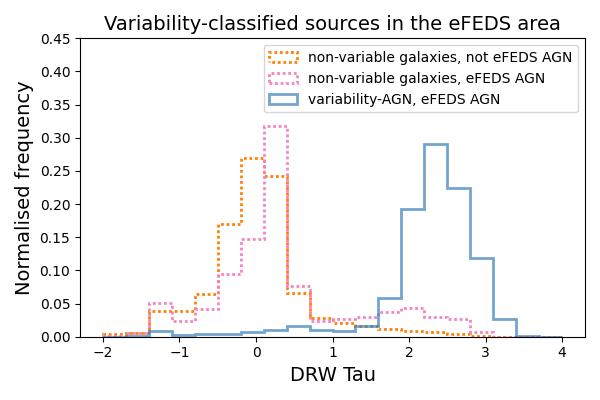 Variability-classified sources in the eFEDS area

non-variable galaxies, not eFEDS AGN
non-variable galaxies, eFEDS AGN
variability-AGN, eFEDS AGN

Normalised frequency

0.45
0.40
0.35
0.30
0.25
0.20
0.15
0.10
0.05
0.00

−2
−1
0
1
2
3
4

DRW Tau